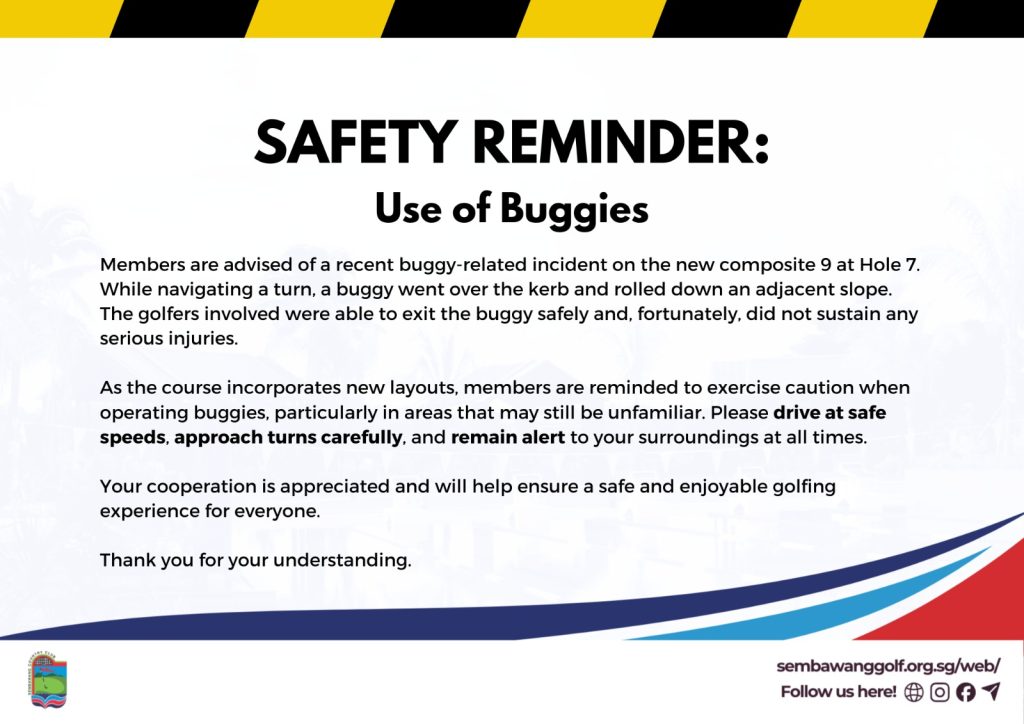 SAFETY REMINDER:
Use of Buggies

Members are advised of a recent buggy-related incident on the new composite 9 at Hole 7. While navigating a turn, a buggy went over the kerb and rolled down an adjacent slope. The golfers involved were able to exit the buggy safely and, fortunately, did not sustain any serious injuries.

As the course incorporates new layouts, members are reminded to exercise caution when operating buggies, particularly in areas that may still be unfamiliar. Please drive at safe speeds, approach turns carefully, and remain alert to your surroundings at all times.

Your cooperation is appreciated and will help ensure a safe and enjoyable golfing experience for everyone.

Thank you for your understanding.

sembawanggolf.org.sg/web/
Follow us here!